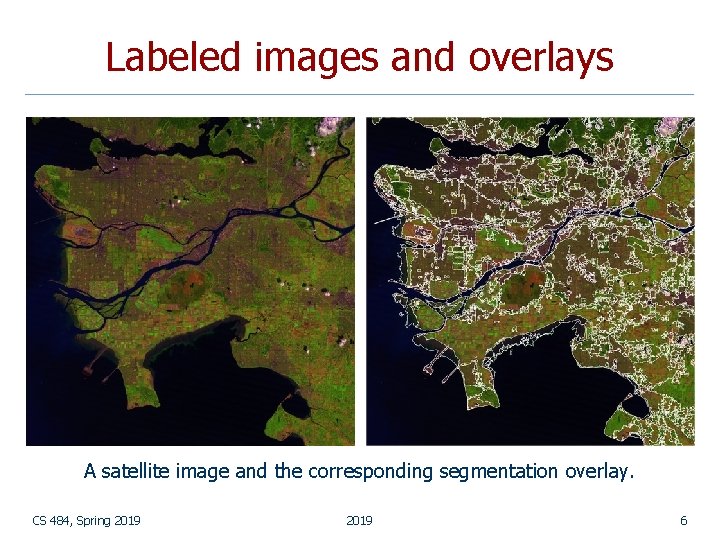 Labeled images and overlays

A satellite image and the corresponding segmentation overlay.

CS 484, Spring 2019

2019

6